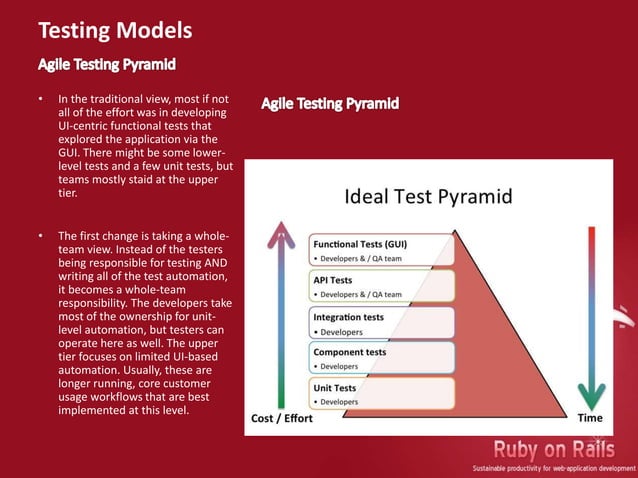 Testing Models

Agile Testing Pyramid

• In the traditional view, most if not all of the effort was in developing UI-centric functional tests that explored the application via the GUI. There might be some lower-level tests and a few unit tests, but teams mostly staid at the upper tier.

• The first change is taking a whole-team view. Instead of the testers being responsible for testing AND writing all of the test automation, it becomes a whole-team responsibility. The developers take most of the ownership for unit-level automation, but testers can operate here as well. The upper tier focuses on limited UI-based automation. Usually, these are longer running, core customer usage workflows that are best implemented at this level.

Agile Testing Pyramid

Ideal Test Pyramid

Functional Tests (GUI)
• Developers & / QA team

API Tests
• Developers & / QA team

Integration tests
• Developers

Component tests
• Developers

Unit Tests
• Developers

Cost / Effort

Time

Ruby on Rails
Sustainable productivity for web-application development